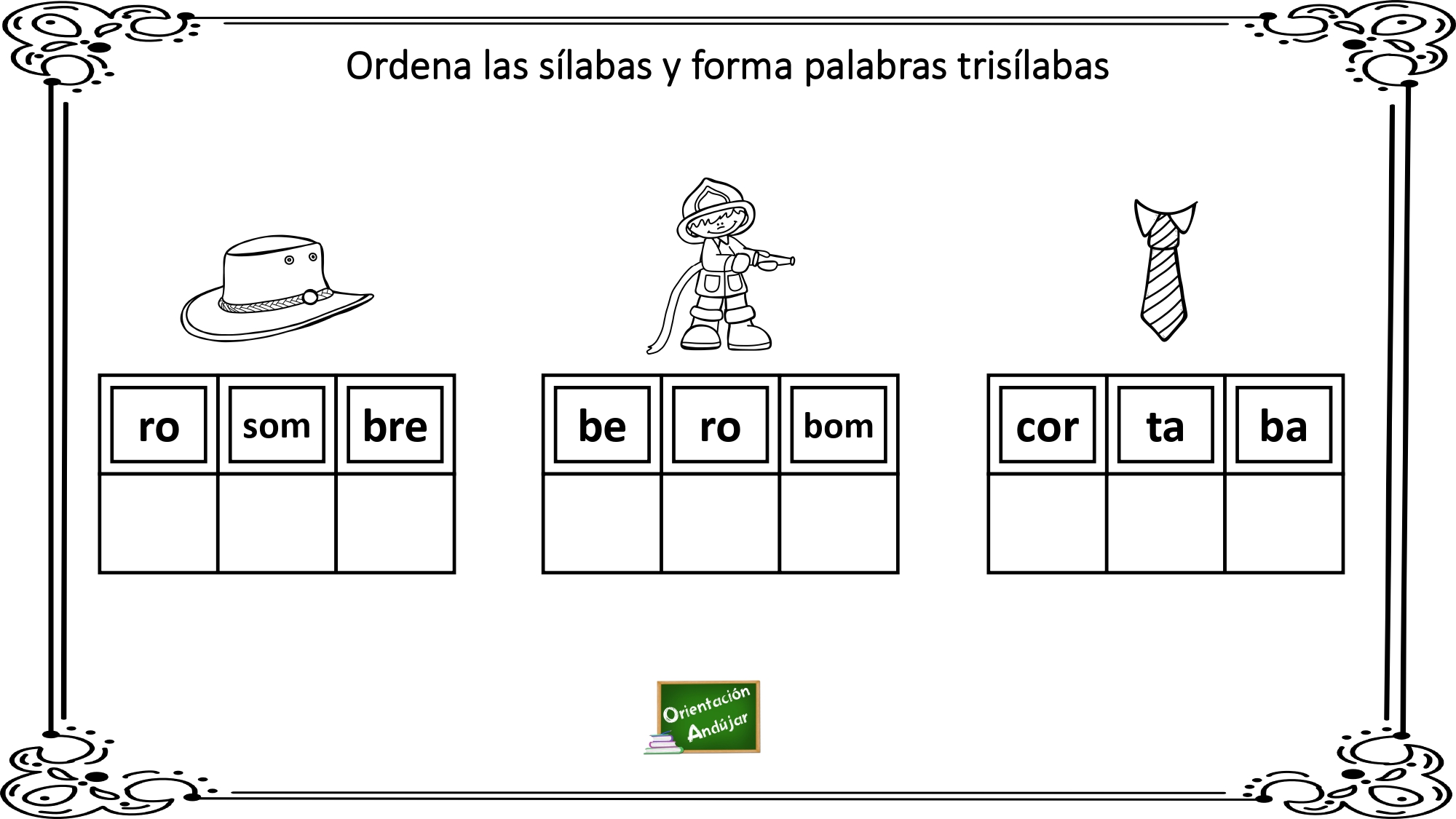 Ordena las sílabas y forma palabras trisílabas

| ro | som | bre |
|---|---|---|
| | | |

| be | ro | bom |
|---|---|---|
| | | |

| cor | ta | ba |
|---|---|---|
| | | |

Orientación Andújar